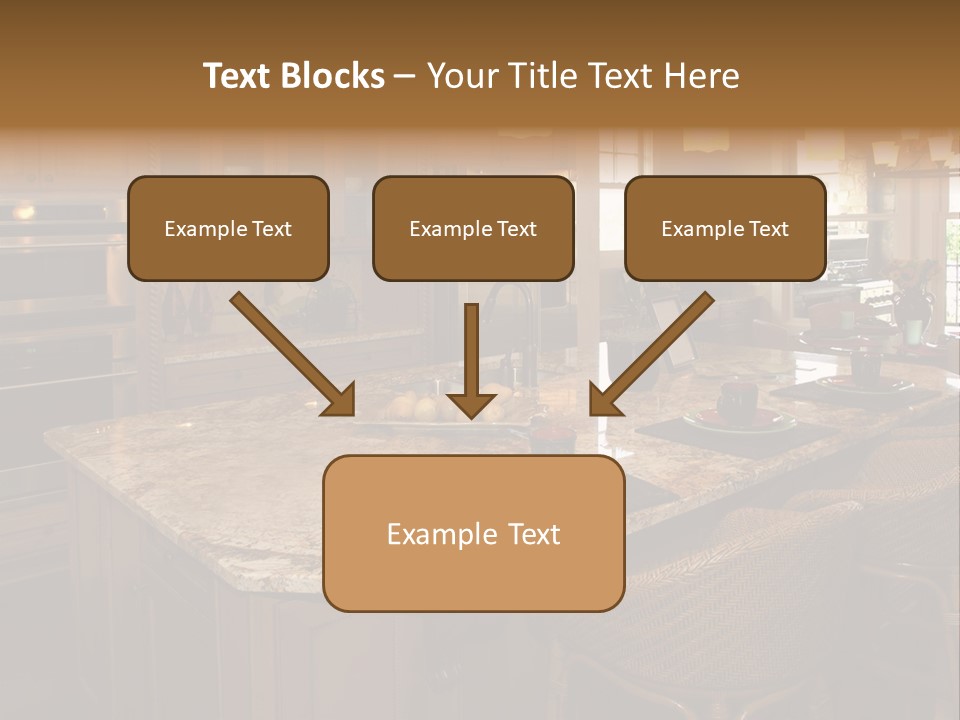 Text Blocks – Your Title Text Here

Example Text

Example Text

Example Text

Example Text